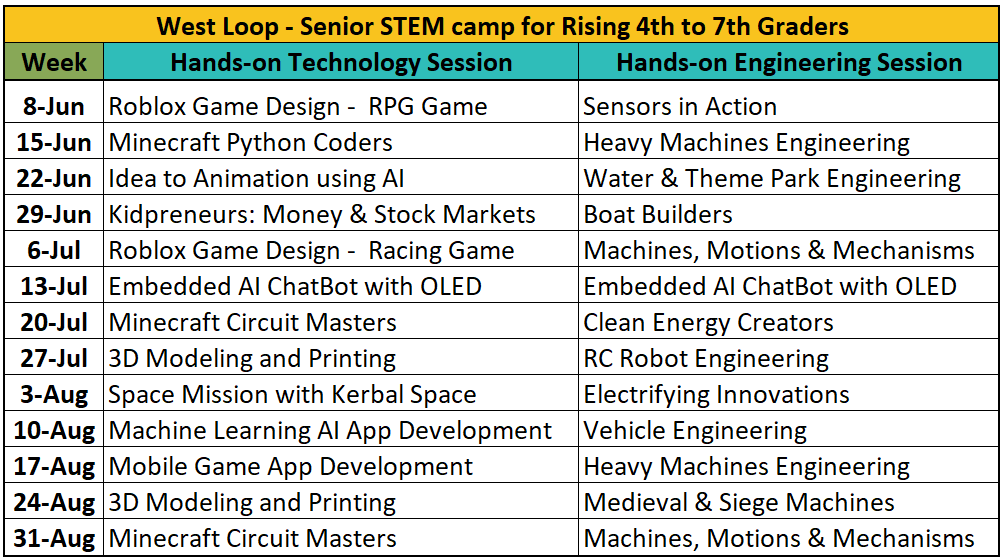 West Loop - Senior STEM camp for Rising 4th to 7th Graders

| Week | Hands-on Technology Session | Hands-on Engineering Session |
|---|---|---|
| 8-Jun | Roblox Game Design - RPG Game | Sensors in Action |
| 15-Jun | Minecraft Python Coders | Heavy Machines Engineering |
| 22-Jun | Idea to Animation using AI | Water & Theme Park Engineering |
| 29-Jun | Kidpreneurs: Money & Stock Markets | Boat Builders |
| 6-Jul | Roblox Game Design - Racing Game | Machines, Motions & Mechanisms |
| 13-Jul | Embedded AI ChatBot with OLED | Embedded AI ChatBot with OLED |
| 20-Jul | Minecraft Circuit Masters | Clean Energy Creators |
| 27-Jul | 3D Modeling and Printing | RC Robot Engineering |
| 3-Aug | Space Mission with Kerbal Space | Electrifying Innovations |
| 10-Aug | Machine Learning AI App Development | Vehicle Engineering |
| 17-Aug | Mobile Game App Development | Heavy Machines Engineering |
| 24-Aug | 3D Modeling and Printing | Medieval & Siege Machines |
| 31-Aug | Minecraft Circuit Masters | Machines, Motions & Mechanisms |